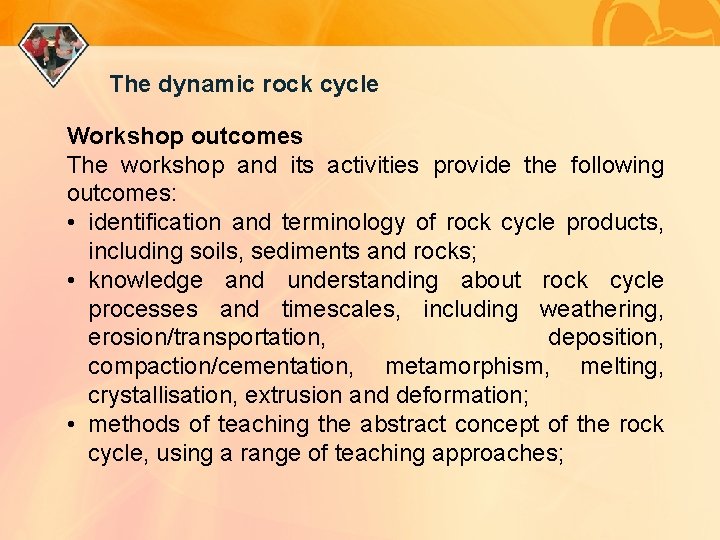 The dynamic rock cycle

Workshop outcomes
The workshop and its activities provide the following outcomes:
• identification and terminology of rock cycle products, including soils, sediments and rocks;
• knowledge and understanding about rock cycle processes and timescales, including weathering, erosion/transportation, deposition, compaction/cementation, metamorphism, melting, crystallisation, extrusion and deformation;
• methods of teaching the abstract concept of the rock cycle, using a range of teaching approaches;